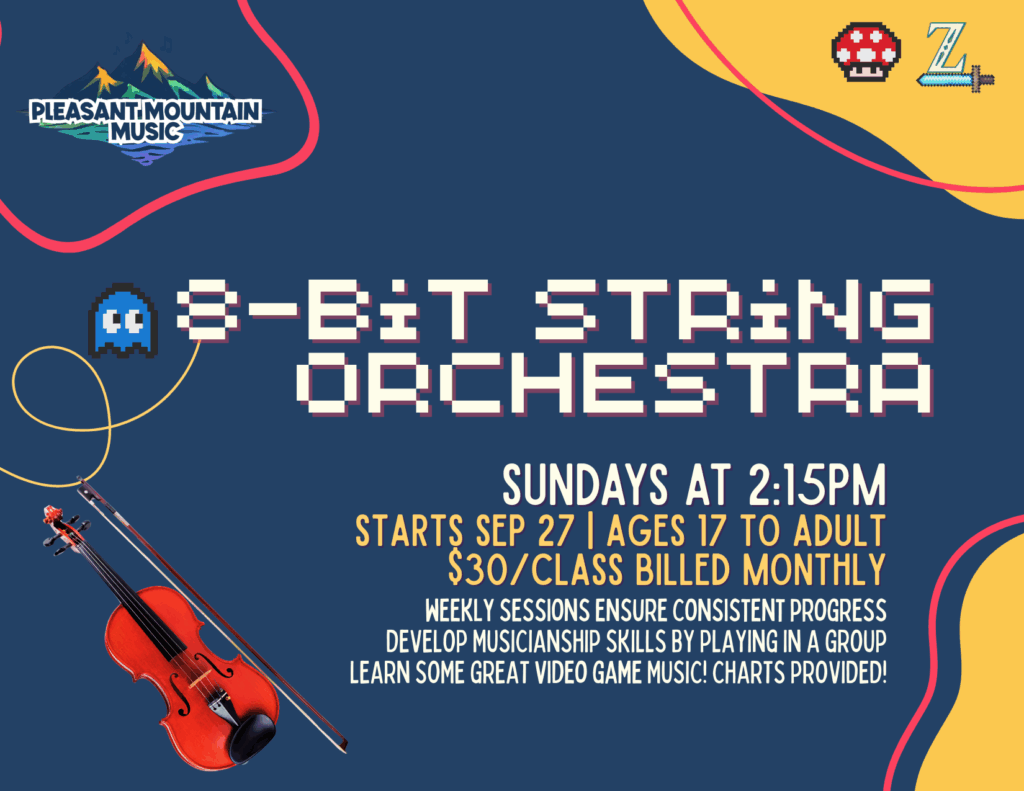 PLEASANT MOUNTAIN MUSIC

Z

8-BiT STRiNG ORCHESTRA

SUNDAYS AT 2:15PM
STARTS SEP 27 | AGES 17 TO ADULT
$30/CLASS BILLED MONTHLY

WEEKLY SESSIONS ENSURE CONSISTENT PROGRESS
DEVELOP MUSICIANSHIP SKILLS BY PLAYING IN A GROUP
LEARN SOME GREAT VIDEO GAME MUSIC! CHARTS PROVIDED!